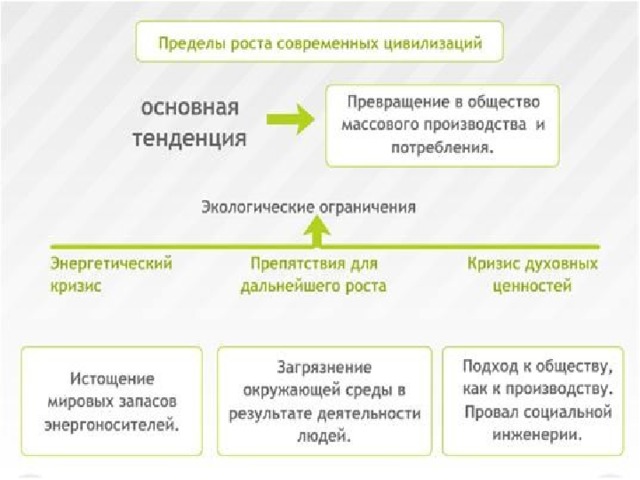 Пределы роста современных цивилизаций

основная тенденция

Превращение в общество массового производства и потребления.

Экологические ограничения

Энергетический кризис

Препятствия для дальнейшего роста

Кризис духовных ценностей

Истощение мировых запасов энергоносителей.

Загрязнение окружающей среды в результате деятельности людей.

Подход к обществу, как к производству. Провал социальной инженерии.